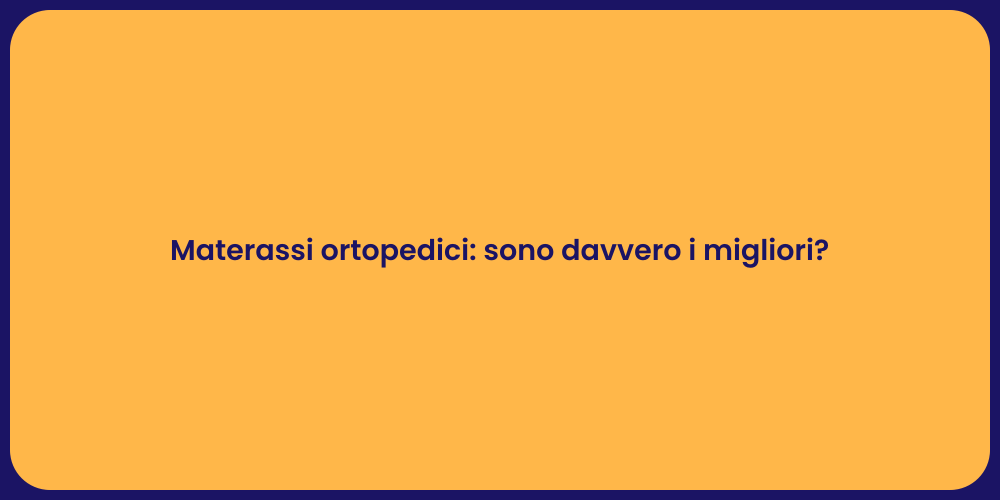 Materassi ortopedici: sono davvero i migliori?